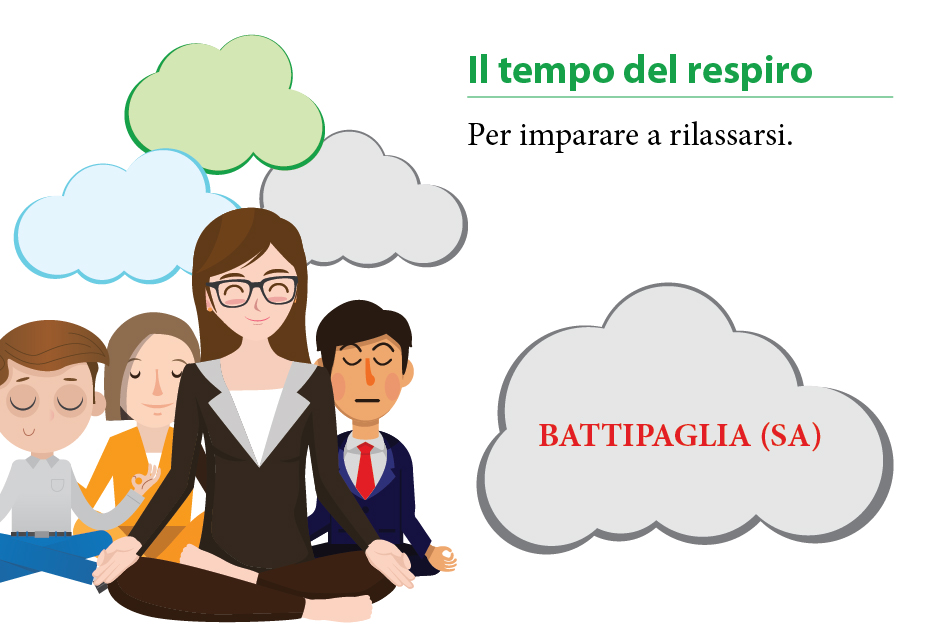 Il tempo del respiro

Per imparare a rilassarsi.

BATTIPAGLIA (SA)